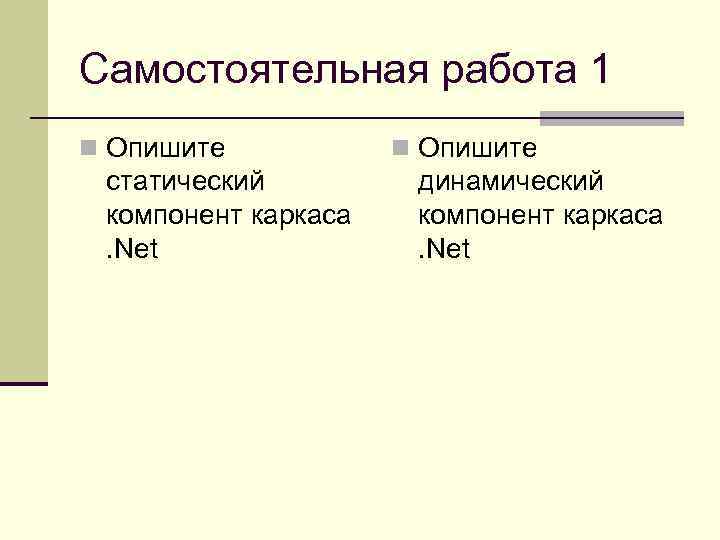 Самостоятельная работа 1

Опишите статический компонент каркаса .Net

Опишите динамический компонент каркаса .Net